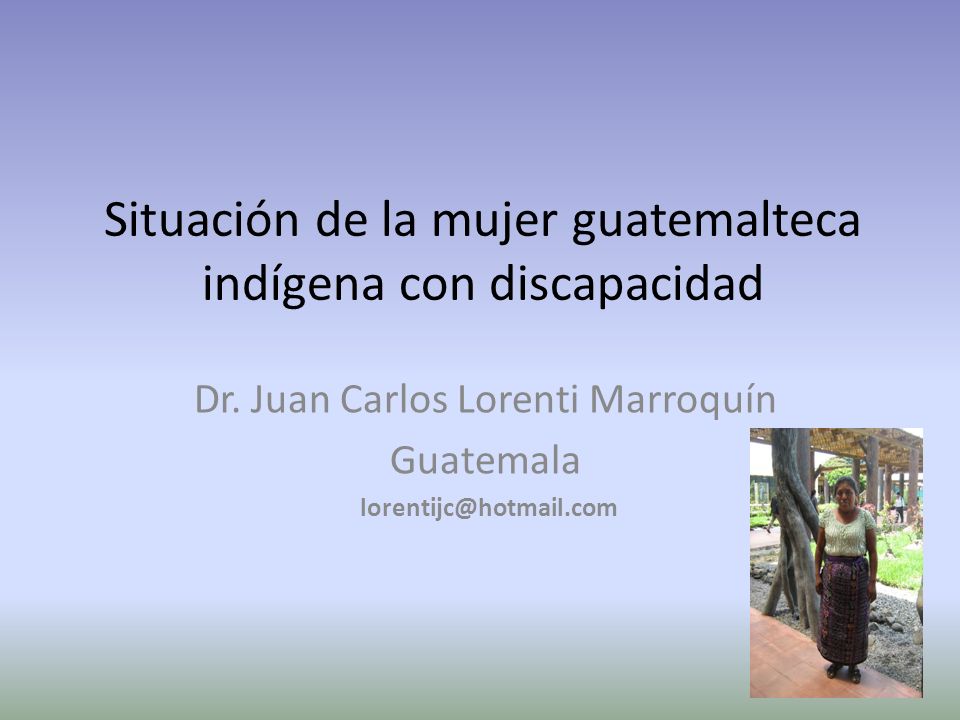 Situación de la mujer guatemalteca indígena con discapacidad

Dr. Juan Carlos Lorenti Marroquín

Guatemala

lorentijc@hotmail.com